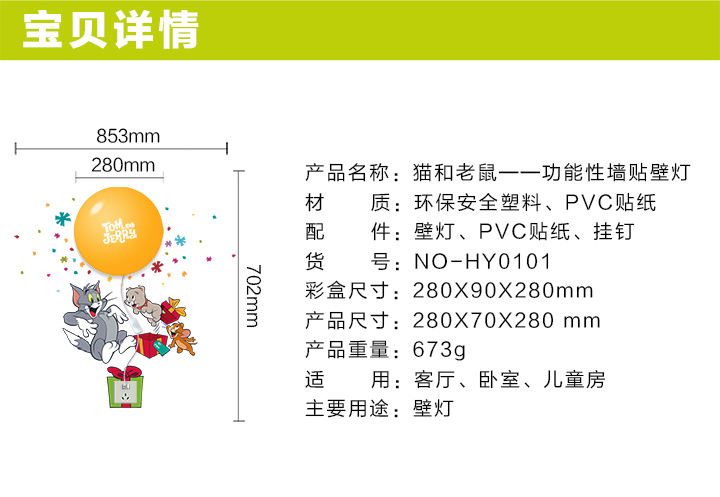 宝贝详情

853mm
280mm
TOM and JERRY
702mm

产品名称：猫和老鼠——功能性墙贴壁灯
材　　质：环保安全塑料、PVC贴纸
配　　件：壁灯、PVC贴纸、挂钉
货　　号：NO-HY0101
彩盒尺寸：280X90X280mm
产品尺寸：280X70X280 mm
产品重量：673g
适　　用：客厅、卧室、儿童房
主要用途：壁灯